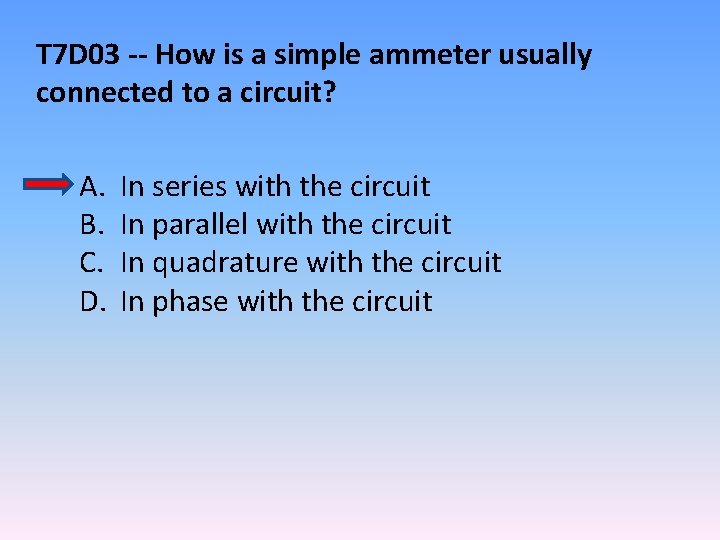 T7D03 -- How is a simple ammeter usually connected to a circuit?

A. In series with the circuit
B. In parallel with the circuit
C. In quadrature with the circuit
D. In phase with the circuit